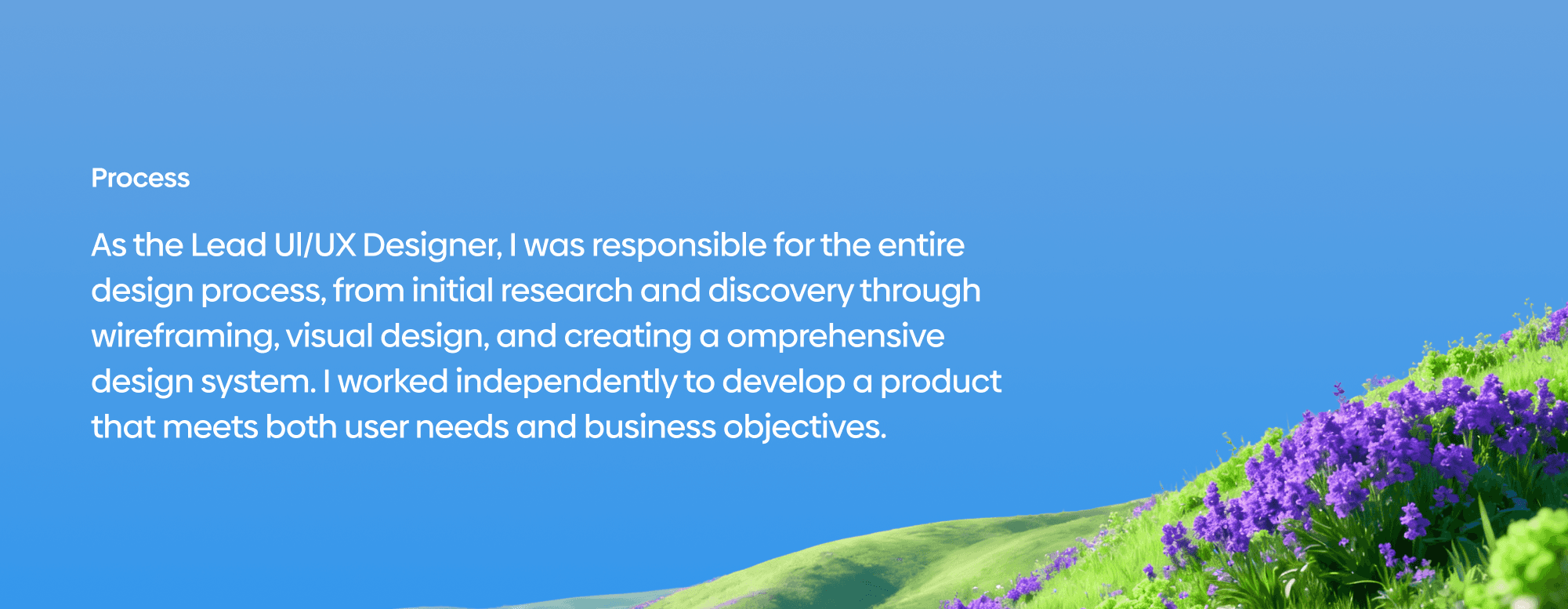 Process

As the Lead UI/UX Designer, I was responsible for the entire design process, from initial research and discovery through wireframing, visual design, and creating a omprehensive design system. I worked independently to develop a product that meets both user needs and business objectives.